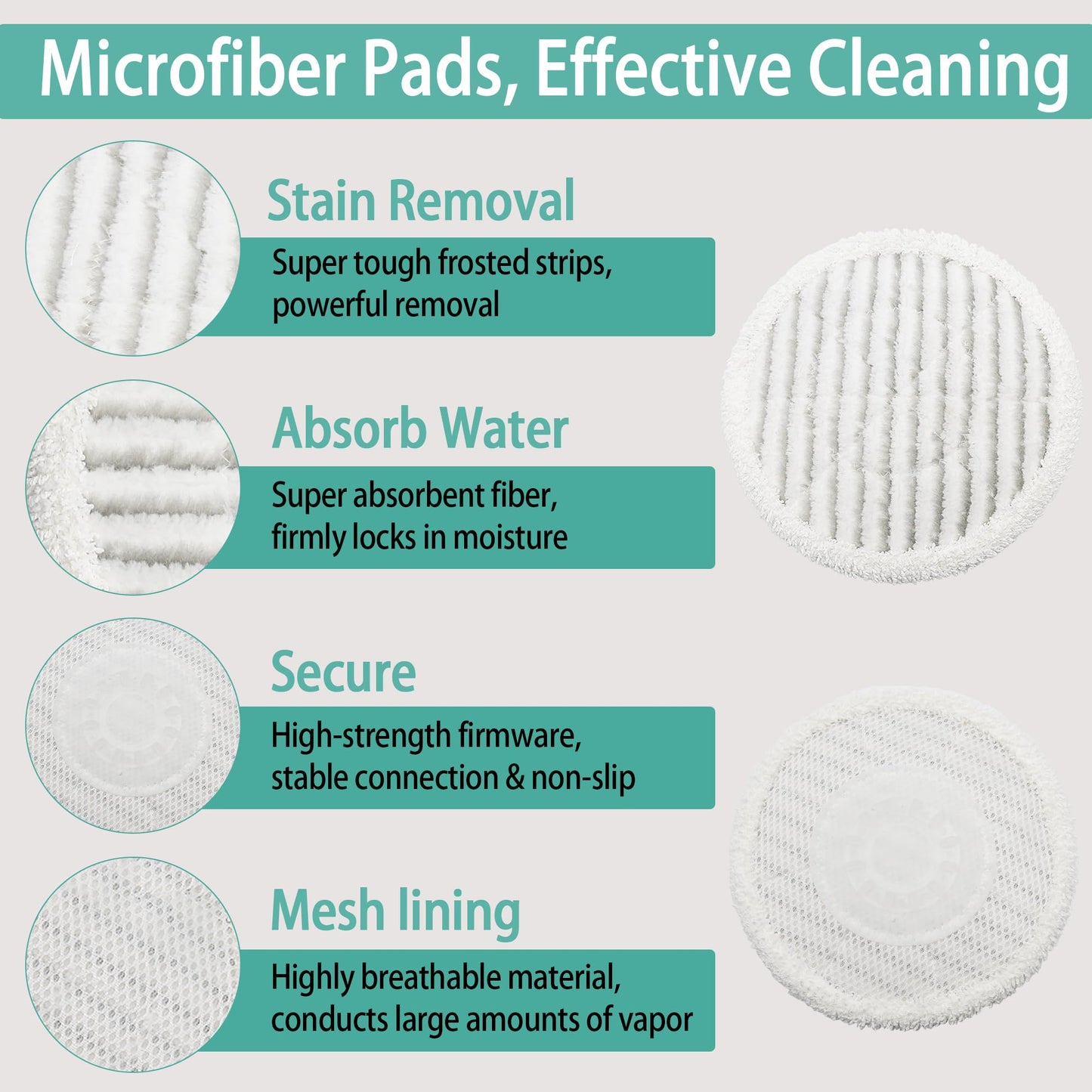 Microfiber Pads, Effective Cleaning

Stain Removal

Super tough frosted strips, powerful removal

Absorb Water

Super absorbent fiber, firmly locks in moisture

Secure

High-strength firmware, stable connection & non-slip

Mesh lining

Highly breathable material, conducts large amounts of vapor